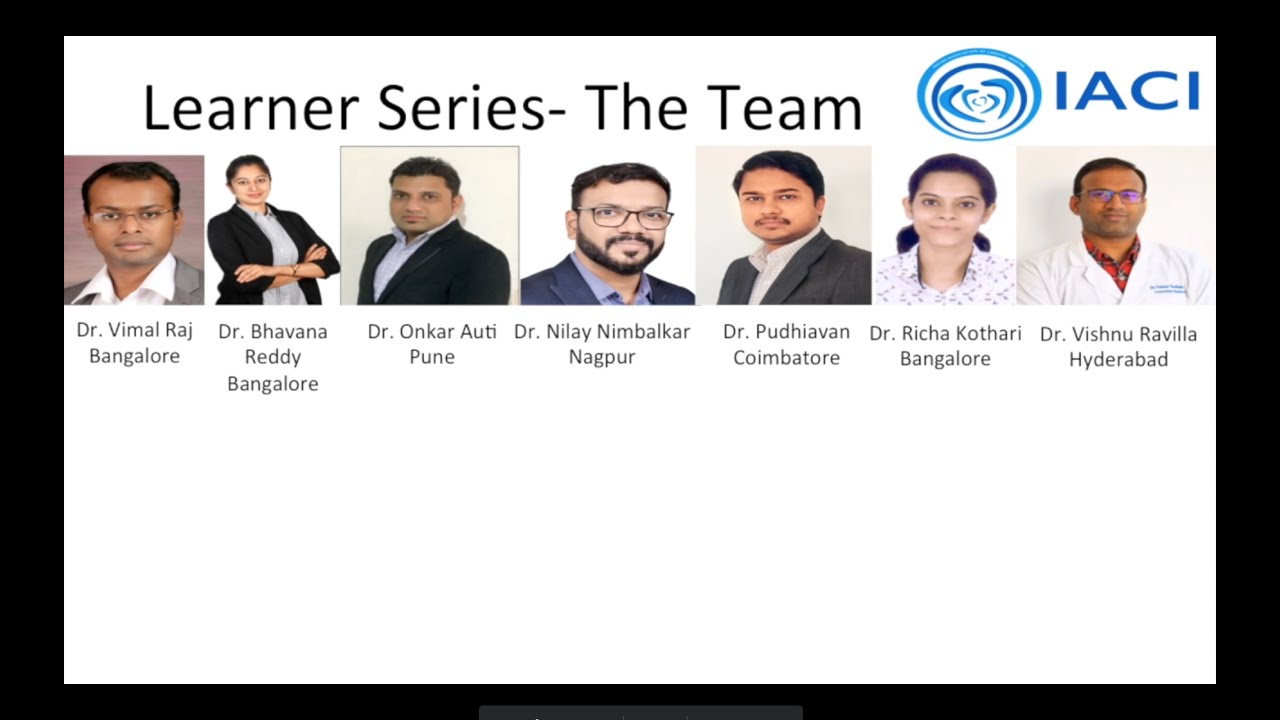 Learner Series- The Team

IACI

Dr. Vimal Raj
Bangalore

Dr. Bhavana Reddy
Bangalore

Dr. Onkar Auti
Pune

Dr. Nilay Nimbalkar
Nagpur

Dr. Pudhiavan
Coimbatore

Dr. Richa Kothari
Bangalore

Dr. Vishnu Ravilla
Hyderabad